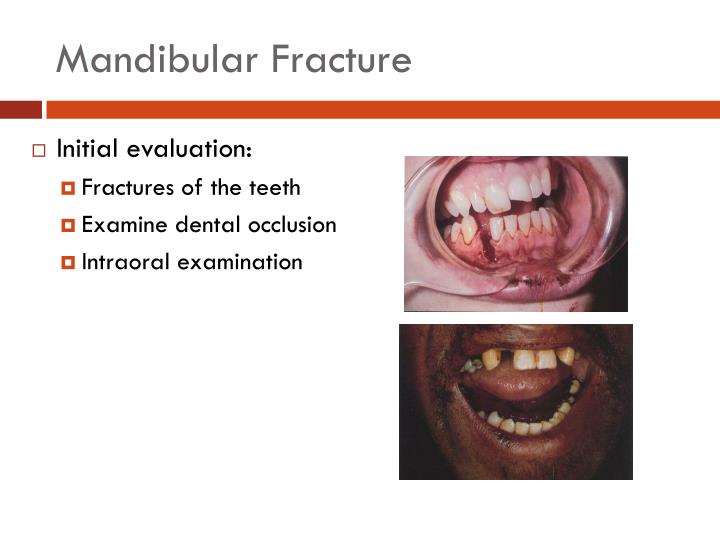 Mandibular Fracture

Initial evaluation:

Fractures of the teeth

Examine dental occlusion

Intraoral examination